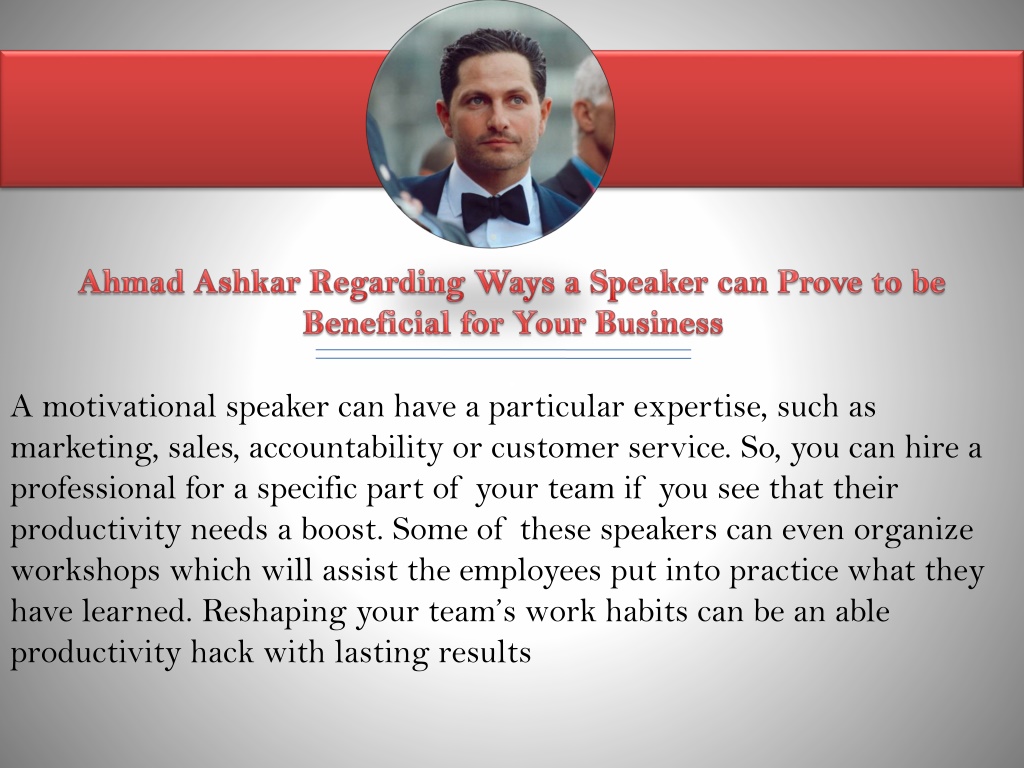 Ahmad Ashkar Regarding Ways a Speaker can Prove to be Beneficial for Your Business

A motivational speaker can have a particular expertise, such as marketing, sales, accountability or customer service. So, you can hire a professional for a specific part of your team if you see that their productivity needs a boost. Some of these speakers can even organize workshops which will assist the employees put into practice what they have learned. Reshaping your team's work habits can be an able productivity hack with lasting results